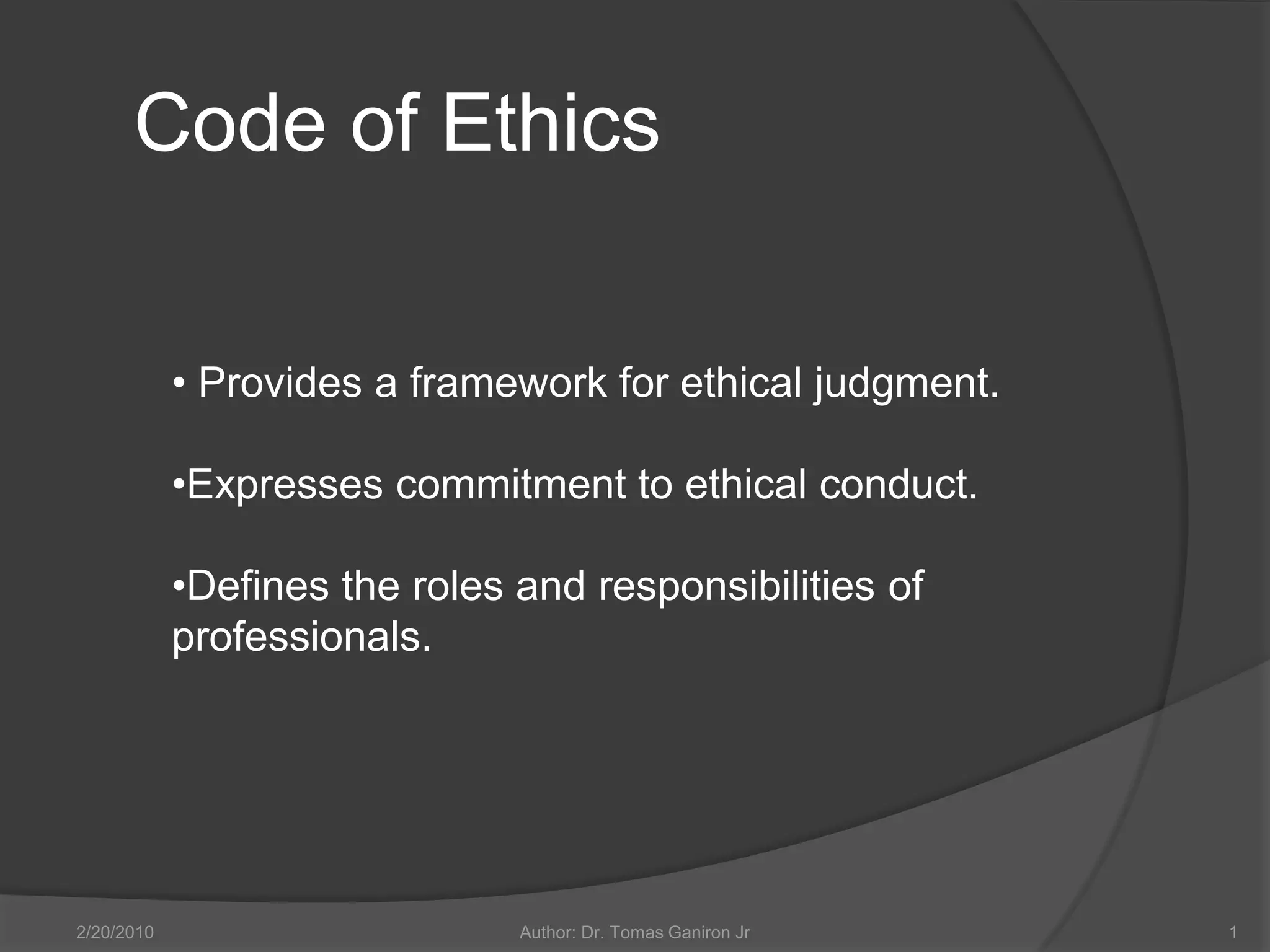 Code of Ethics

• Provides a framework for ethical judgment.

•Expresses commitment to ethical conduct.

•Defines the roles and responsibilities of professionals.

2/20/2010

Author: Dr. Tomas Ganiron Jr

1